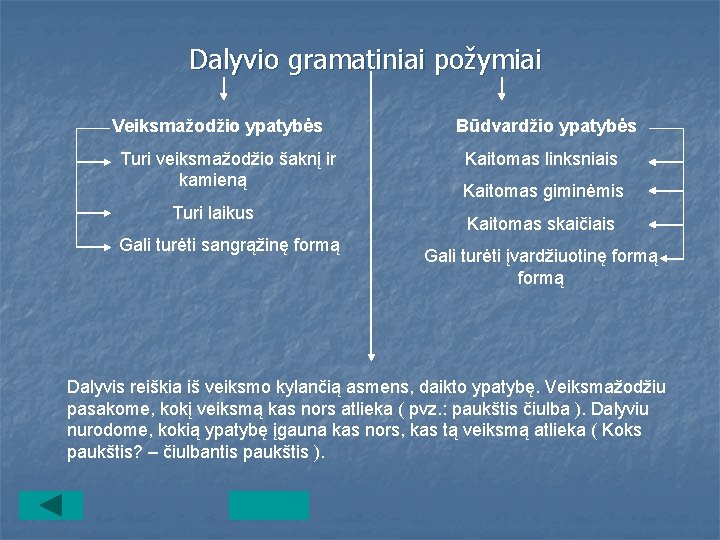 Dalyvio gramatiniai požymiai

Veiksmažodžio ypatybės

Turi veiksmažodžio šaknį ir kamieną

Turi laikus

Gali turėti sangrąžinę formą

Būdvardžio ypatybės

Kaitomas linksniais

Kaitomas giminėmis

Kaitomas skaičiais

Gali turėti įvardžiuotinę formą formą

Dalyvis reiškia iš veiksmo kylančią asmens, daikto ypatybę. Veiksmažodžiu pasakome, kokį veiksmą kas nors atlieka ( pvz.: paukštis čiulba ). Dalyviu nurodome, kokią ypatybę įgauna kas nors, kas tą veiksmą atlieka ( Koks paukštis? – čiulbantis paukštis ).